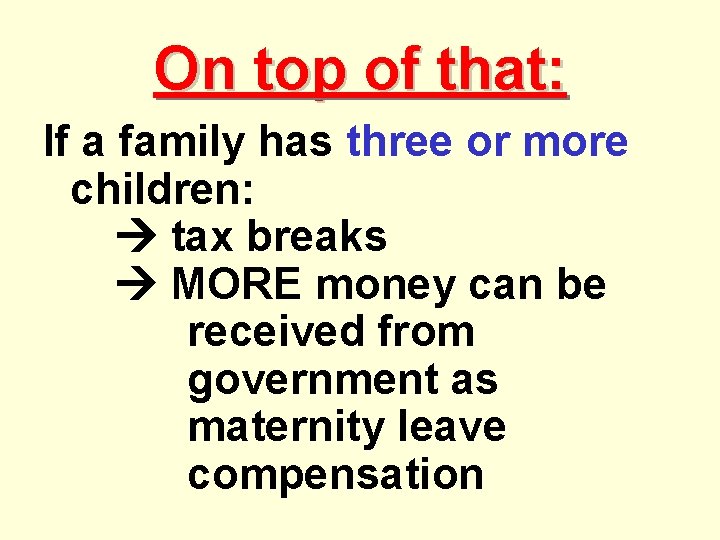 On top of that:

If a family has three or more children:

→ tax breaks

→ MORE money can be received from government as maternity leave compensation